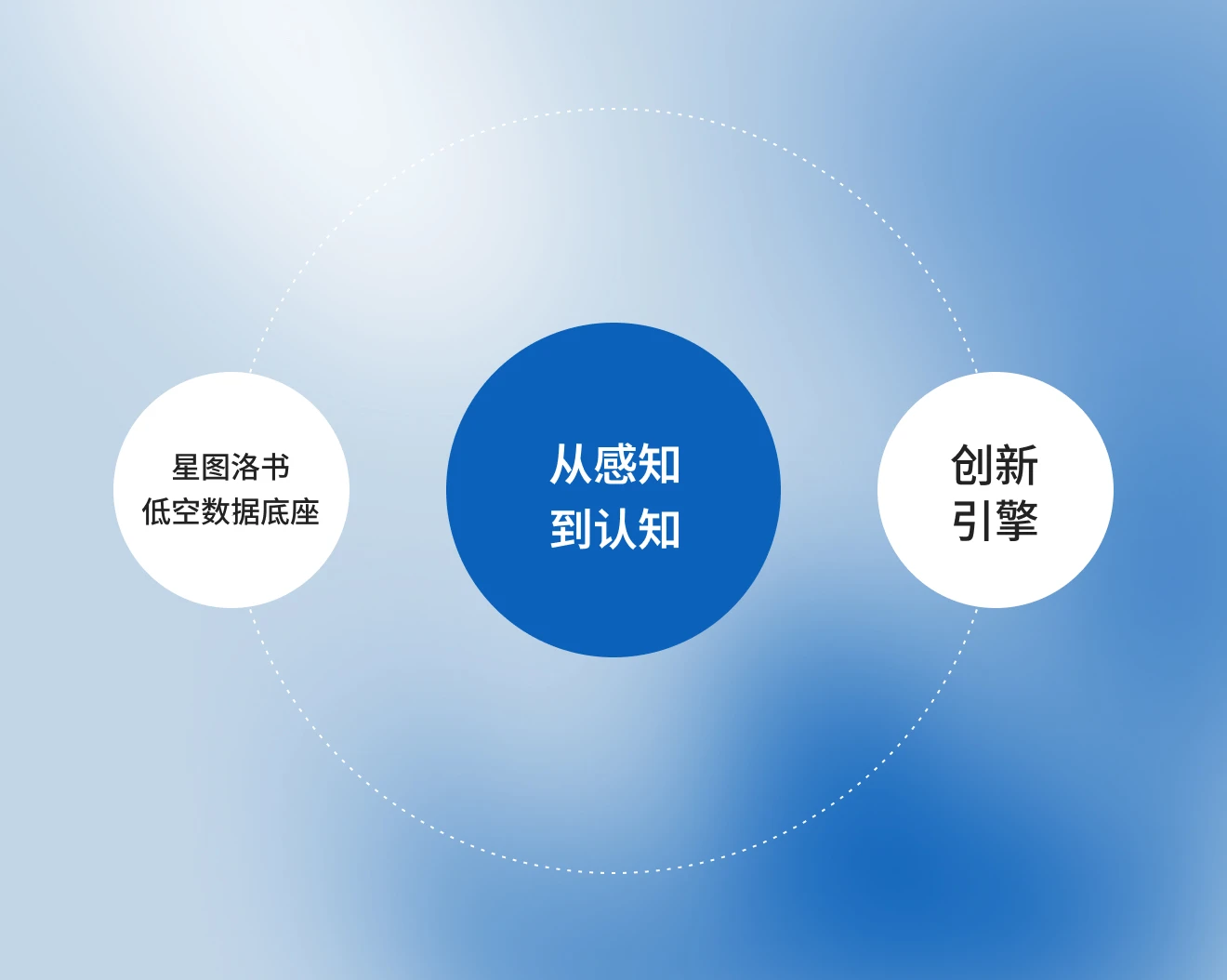 星图洛书
低空数据底座

从感知
到认知

创新
引擎